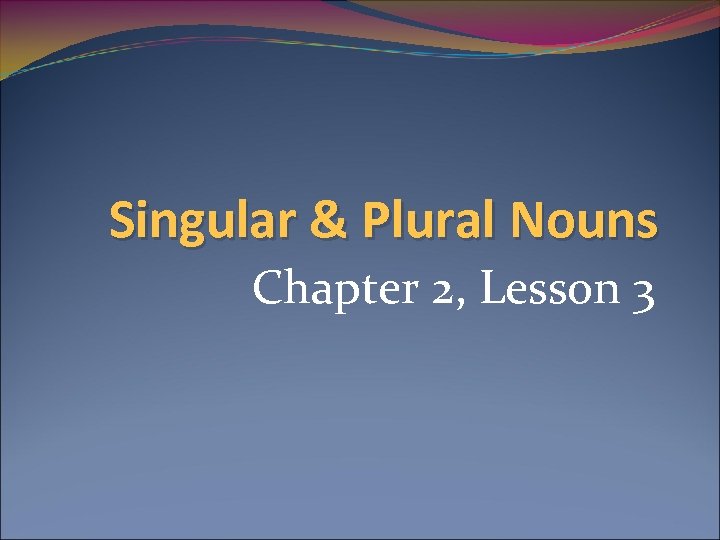 Singular & Plural Nouns

Chapter 2, Lesson 3